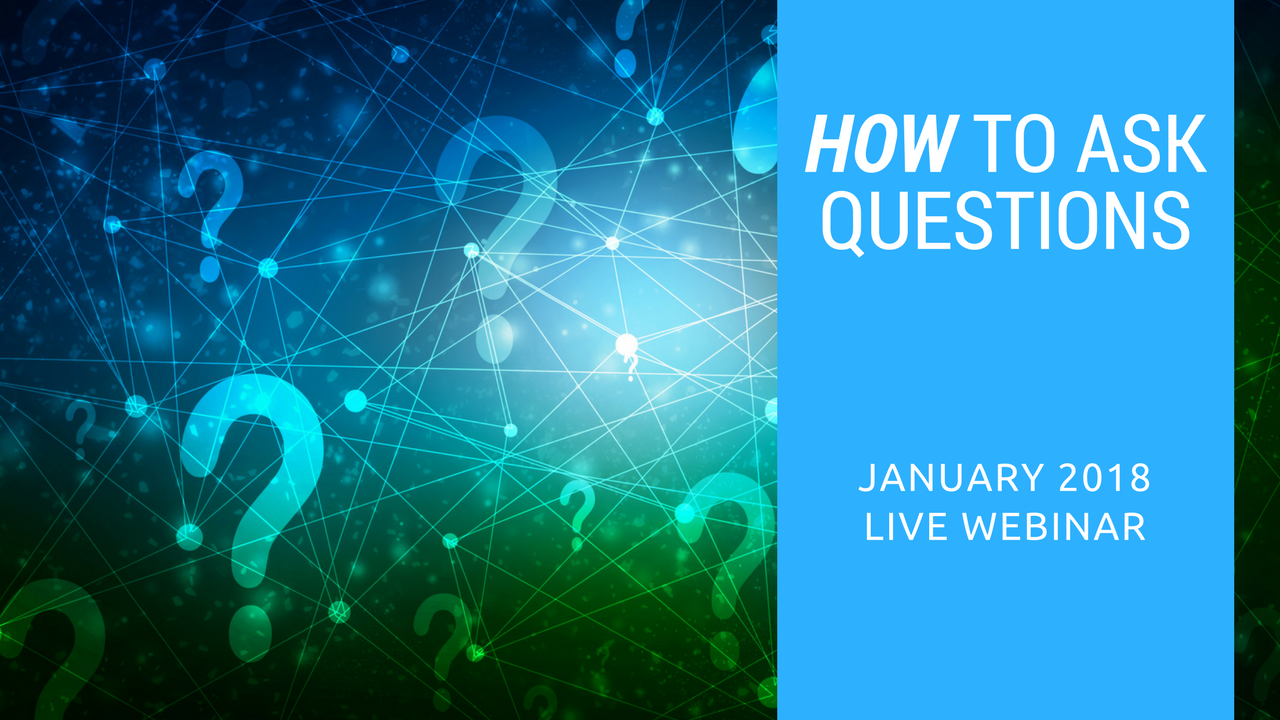 HOW TO ASK QUESTIONS

JANUARY 2018
LIVE WEBINAR